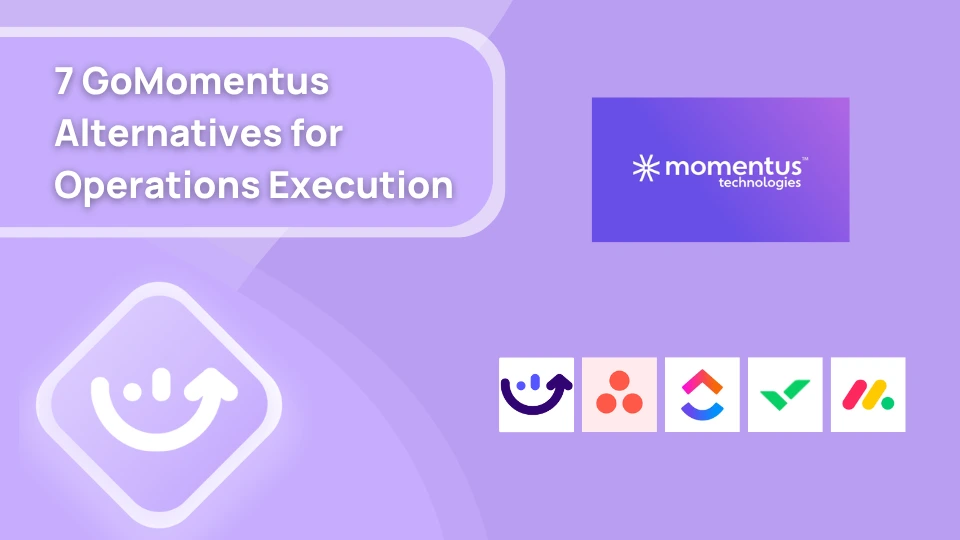 7 GoMomentus Alternatives for Operations Execution

momentus™
technologies